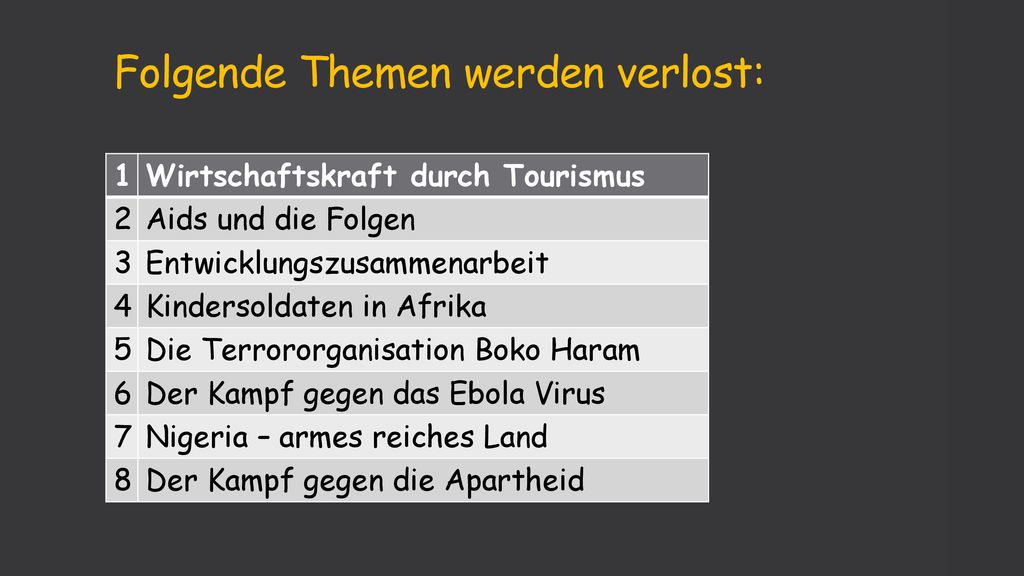 Folgende Themen werden verlost:

| 1 | Wirtschaftskraft durch Tourismus |
|---|---|
| 2 | Aids und die Folgen |
| 3 | Entwicklungszusammenarbeit |
| 4 | Kindersoldaten in Afrika |
| 5 | Die Terrororganisation Boko Haram |
| 6 | Der Kampf gegen das Ebola Virus |
| 7 | Nigeria – armes reiches Land |
| 8 | Der Kampf gegen die Apartheid |